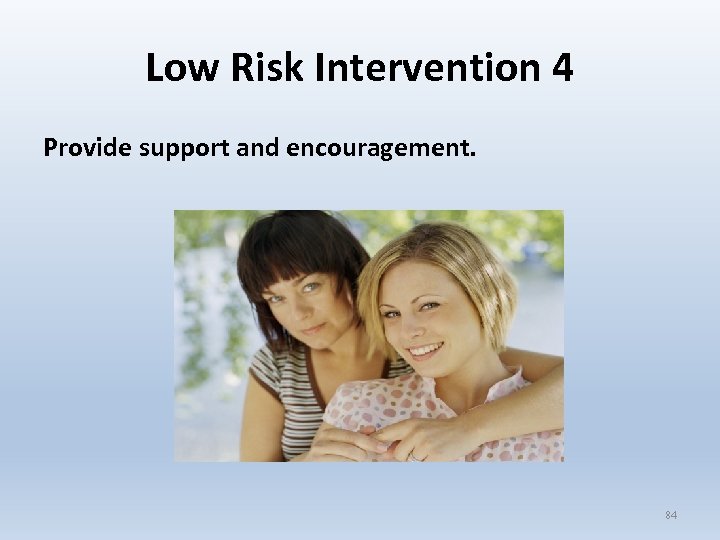 Low Risk Intervention 4

Provide support and encouragement.

84